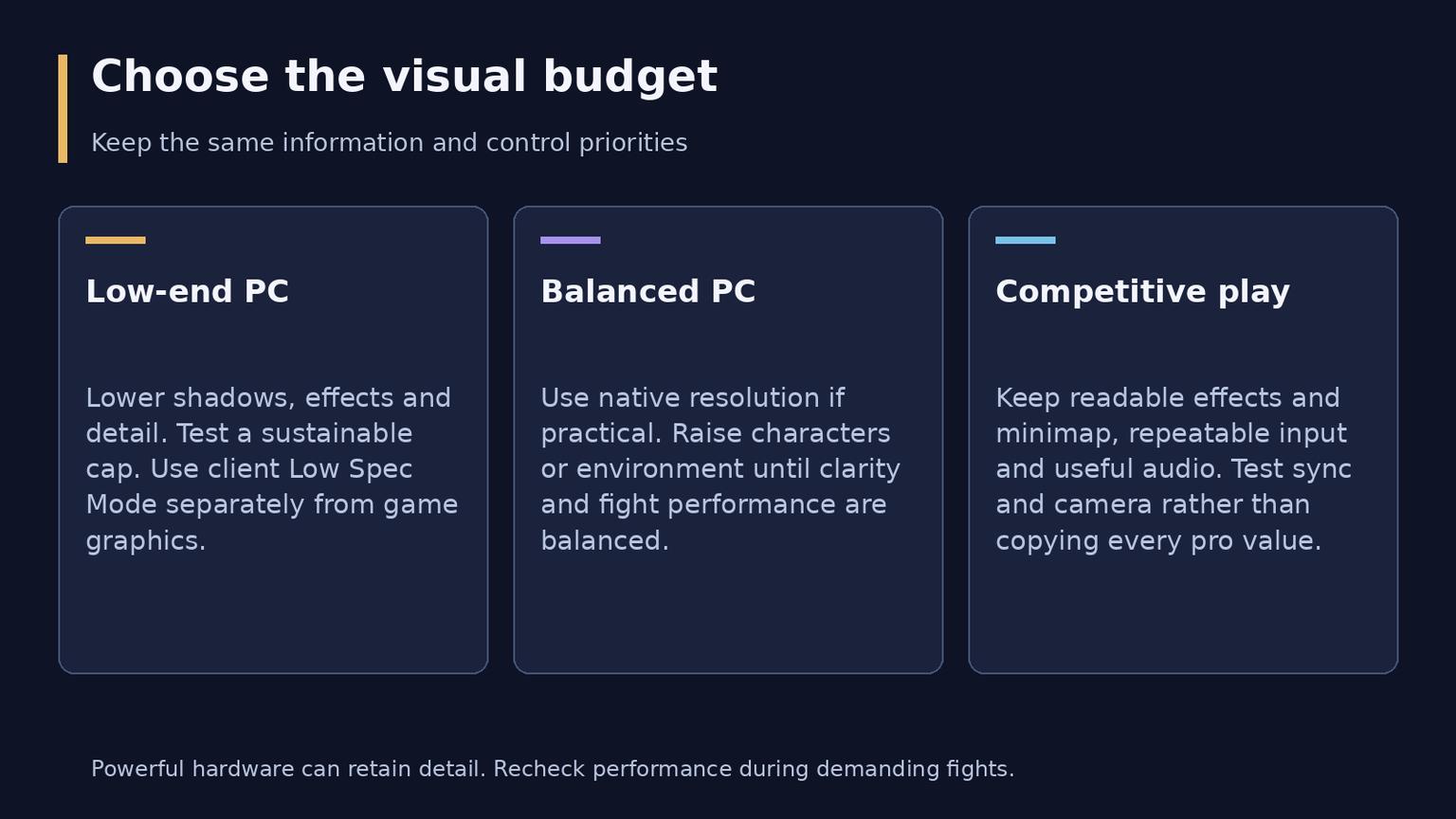 Choose the visual budget

Keep the same information and control priorities

Low-end PC

Lower shadows, effects and detail. Test a sustainable cap. Use client Low Spec Mode separately from game graphics.

Balanced PC

Use native resolution if practical. Raise characters or environment until clarity and fight performance are balanced.

Competitive play

Keep readable effects and minimap, repeatable input and useful audio. Test sync and camera rather than copying every pro value.

Powerful hardware can retain detail. Recheck performance during demanding fights.